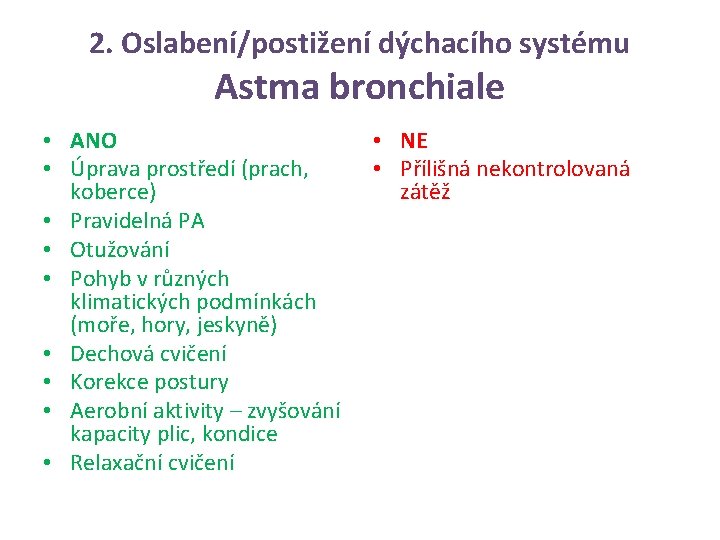 2. Oslabení/postižení dýchacího systému
Astma bronchiale

• ANO
• Úprava prostředí (prach, koberce)
• Pravidelná PA
• Otužování
• Pohyb v různých klimatických podmínkách (moře, hory, jeskyně)
• Dechová cvičení
• Korekce postury
• Aerobní aktivity – zvyšování kapacity plic, kondice
• Relaxační cvičení

• NE
• Přílišná nekontrolovaná zátěž